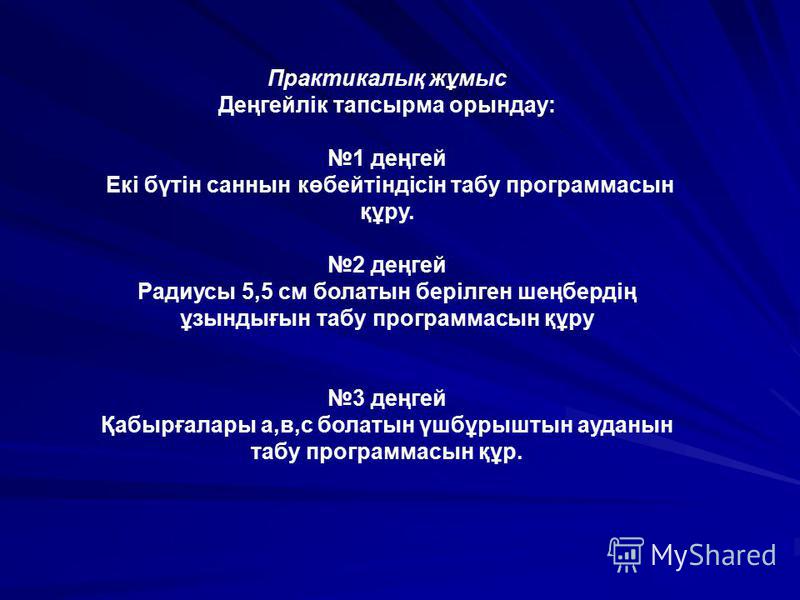 Практикалық жұмыс
Деңгейлік тапсырма орындау:

№1 деңгей
Екі бүтін саннын көбейтіндісін табу программасын құру.

№2 деңгей
Радиусы 5,5 см болатын берілген шеңбердің ұзындығын табу программасын құру

№3 деңгей
Қабырғалары а,в,с болатын үшбұрыштын ауданын табу программасын құр.

MyShared